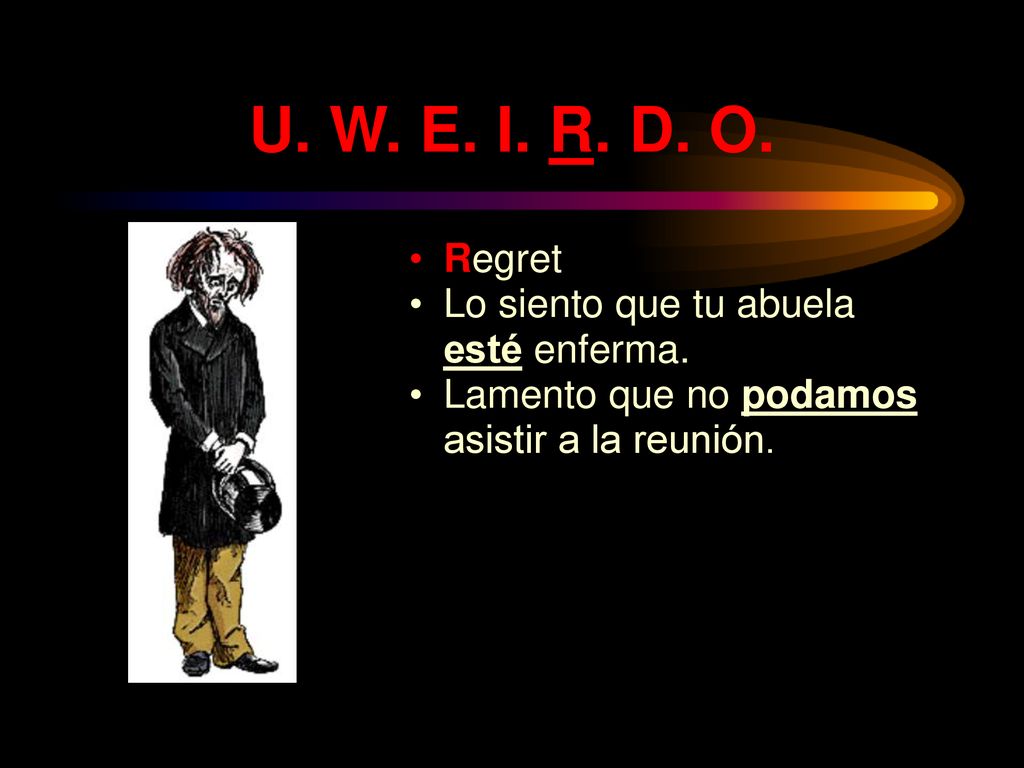 U. W. E. I. R. D. O.

• Regret
• Lo siento que tu abuela esté enferma.
• Lamento que no podamos asistir a la reunión.